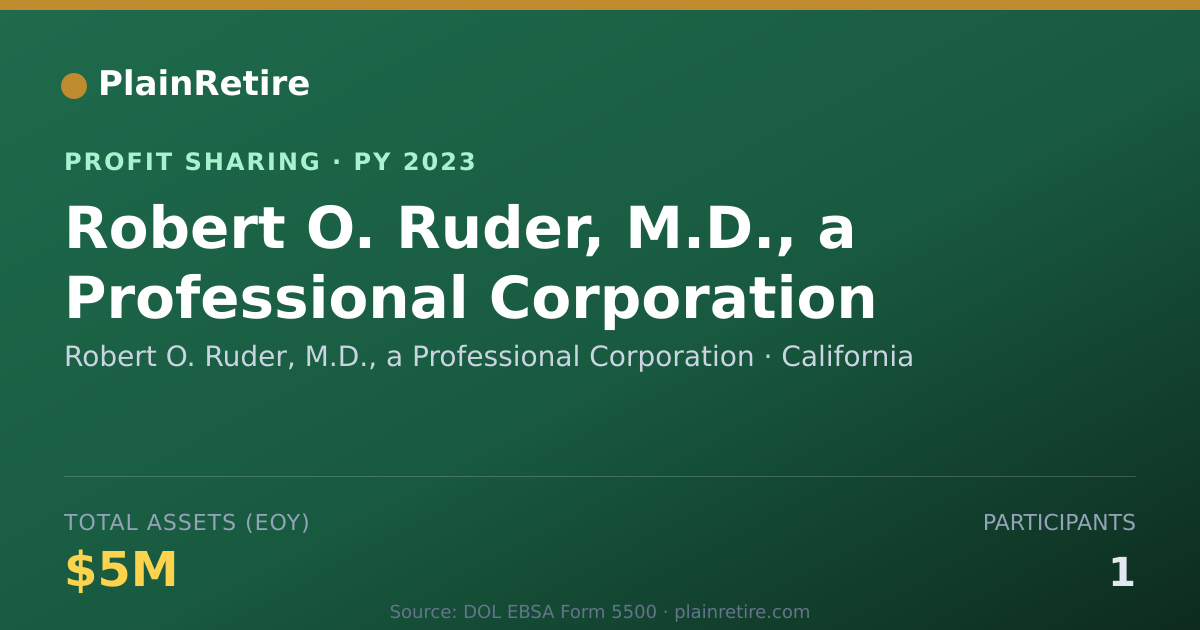 PlainRetire

PROFIT SHARING · PY 2023

Robert O. Ruder, M.D., a Professional Corporation

Robert O. Ruder, M.D., a Professional Corporation · California

TOTAL ASSETS (EOY)

$5M

PARTICIPANTS

1

Source: DOL EBSA Form 5500 · plainretire.com